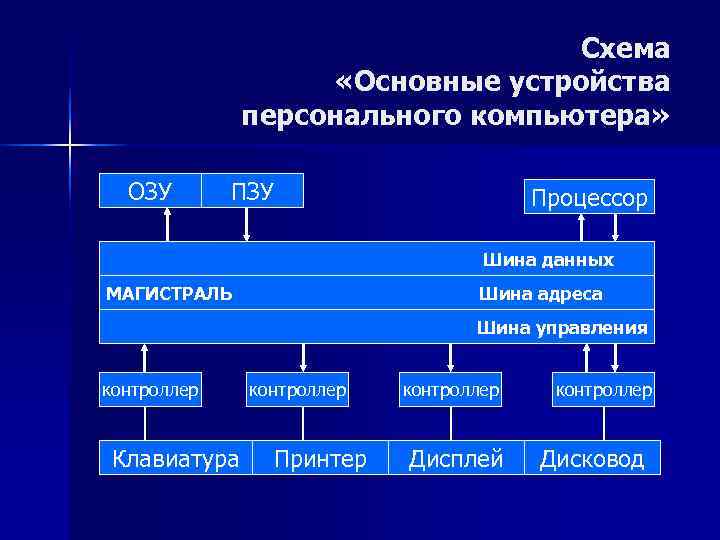 Схема
«Основные устройства персонального компьютера»

ОЗУ
ПЗУ
Процессор

Шина данных
МАГИСТРАЛЬ
Шина адреса
Шина управления

контроллер
контроллер
контроллер
контроллер

Клавиатура
Принтер
Дисплей
Дисковод